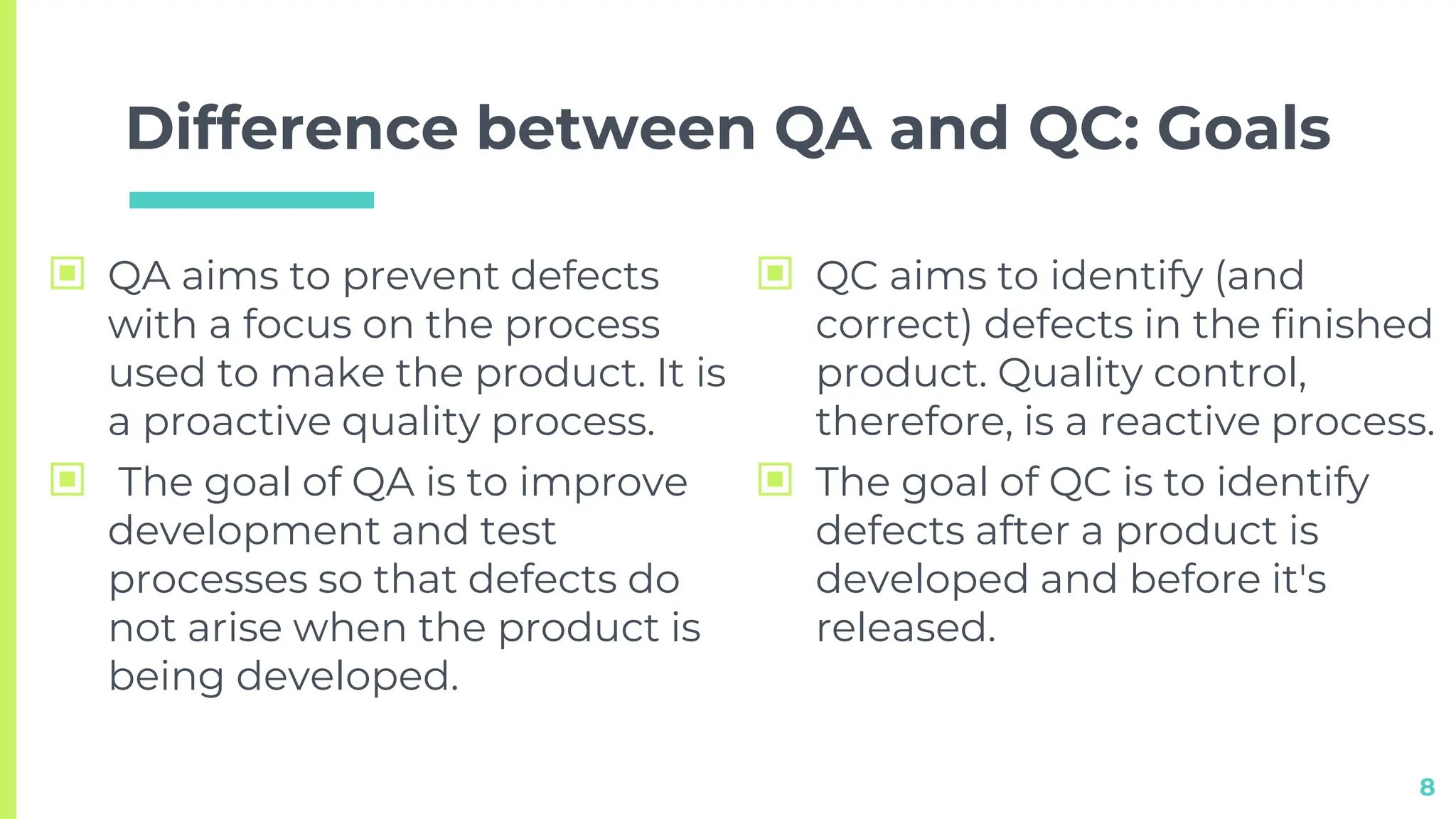 Difference between QA and QC: Goals

QA aims to prevent defects with a focus on the process used to make the product. It is a proactive quality process.

The goal of QA is to improve development and test processes so that defects do not arise when the product is being developed.

QC aims to identify (and correct) defects in the finished product. Quality control, therefore, is a reactive process.

The goal of QC is to identify defects after a product is developed and before it's released.

8